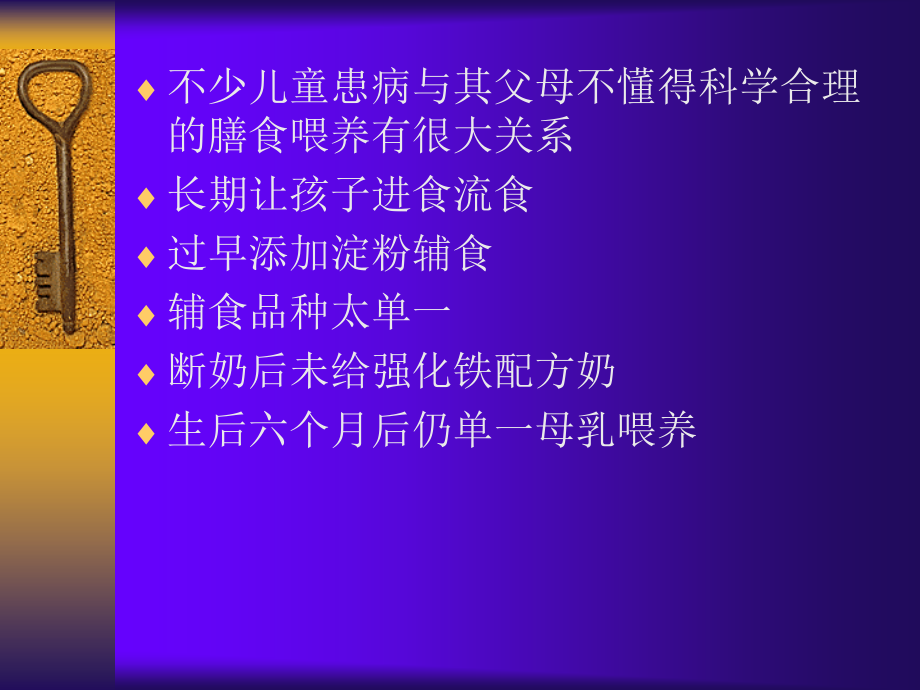 ♦ 不少儿童患病与其父母不懂得科学合理的膳食喂养有很大关系

♦ 长期让孩子进食流食

♦ 过早添加淀粉辅食

♦ 辅食品种太单一

♦ 断奶后未给强化铁配方奶

♦ 生后六个月后仍单一母乳喂养